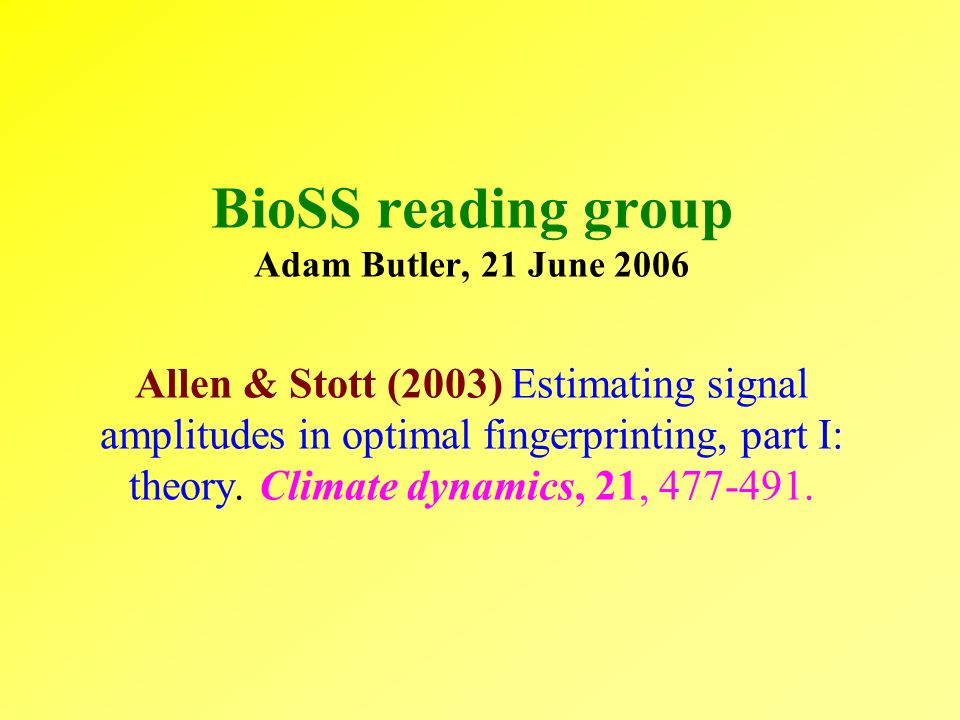 BioSS reading group
Adam Butler, 21 June 2006

Allen & Stott (2003) Estimating signal amplitudes in optimal fingerprinting, part I: theory. Climate dynamics, 21, 477-491.